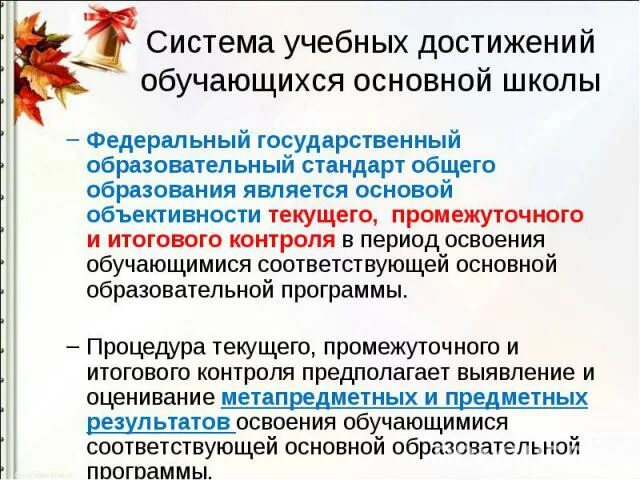 Система учебных достижений обучающихся основной школы

– Федеральный государственный образовательный стандарт общего образования является основой объективности текущего, промежуточного и итогового контроля в период освоения обучающимися соответствующей основной образовательной программы.

– Процедура текущего, промежуточного и итогового контроля предполагает выявление и оценивание метапредметных и предметных результатов освоения обучающимися соответствующей основной образовательной программы.